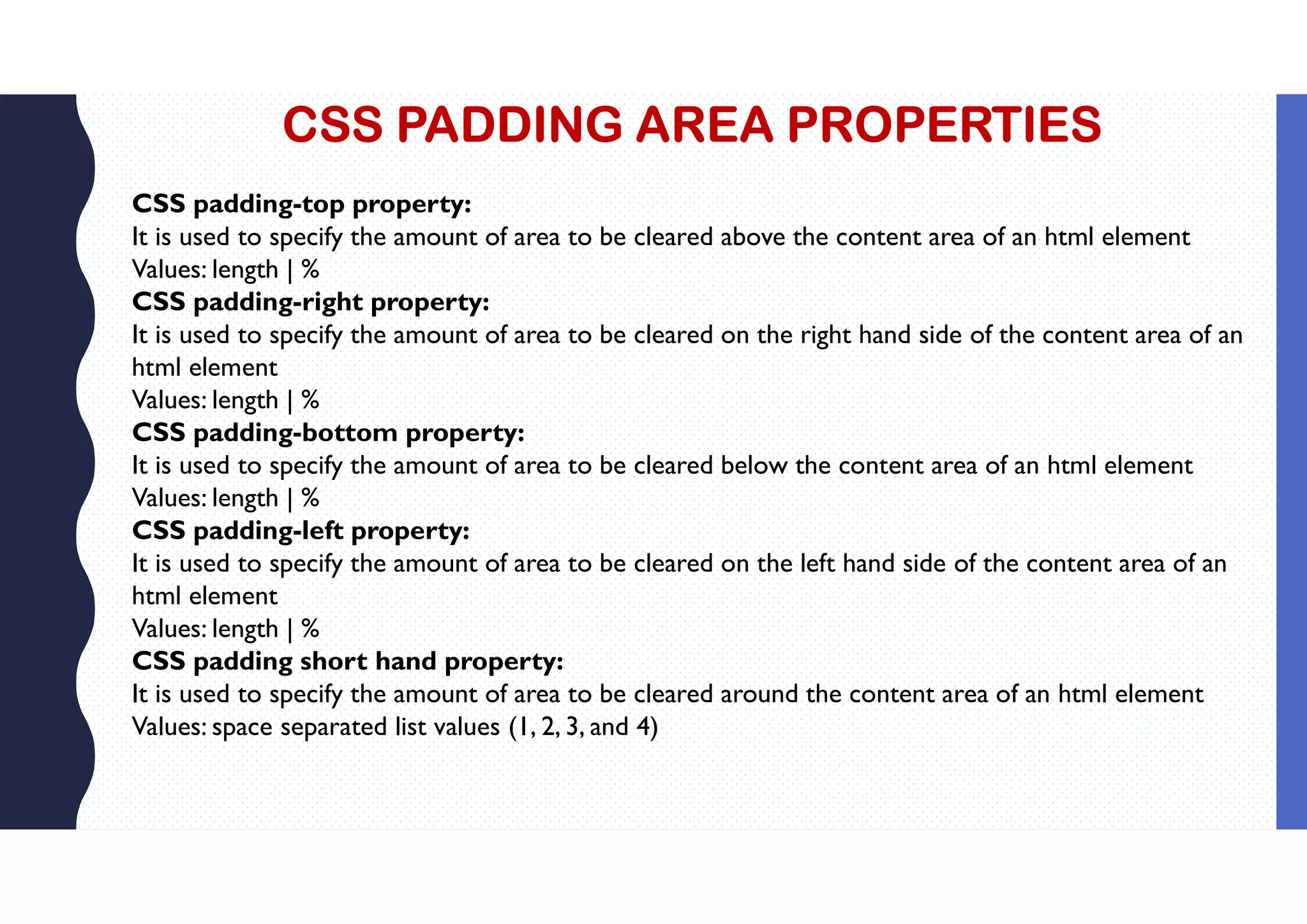 CSS PADDING AREA PROPERTIES

CSS padding-top property:
It is used to specify the amount of area to be cleared above the content area of an html element
Values: length | %

CSS padding-right property:
It is used to specify the amount of area to be cleared on the right hand side of the content area of an html element
Values: length | %

CSS padding-bottom property:
It is used to specify the amount of area to be cleared below the content area of an html element
Values: length | %

CSS padding-left property:
It is used to specify the amount of area to be cleared on the left hand side of the content area of an html element
Values: length | %

CSS padding short hand property:
It is used to specify the amount of area to be cleared around the content area of an html element
Values: space separated list values (1, 2, 3, and 4)